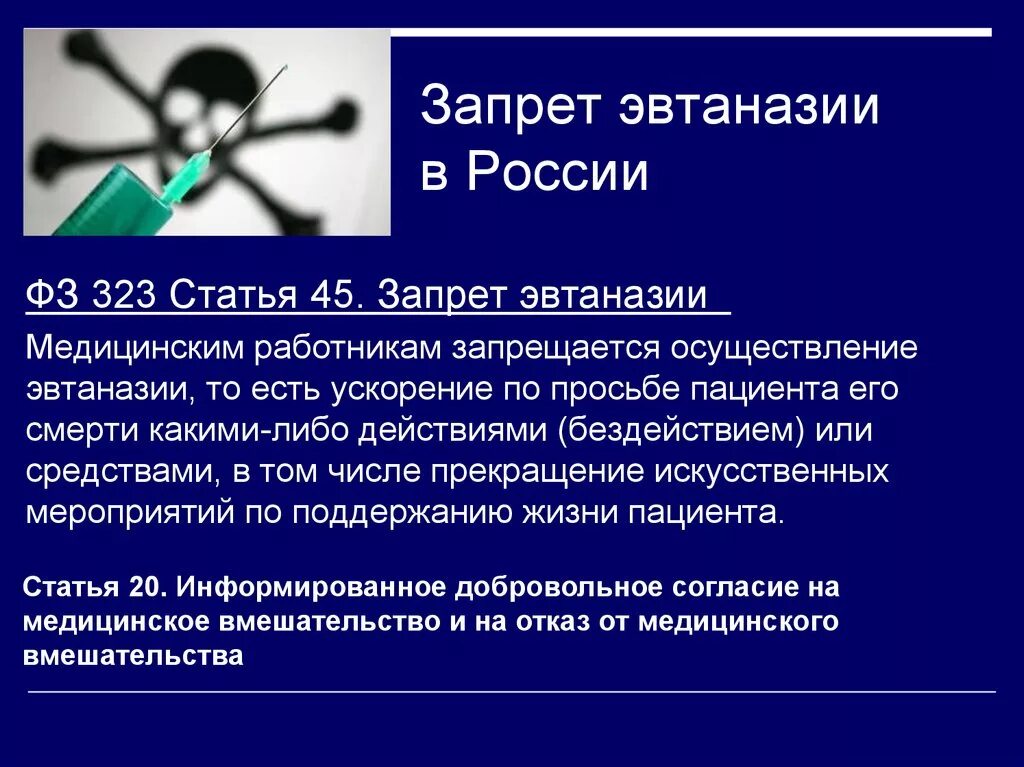 Запрет эвтаназии в России

ФЗ 323 Статья 45. Запрет эвтаназии

Медицинским работникам запрещается осуществление эвтаназии, то есть ускорение по просьбе пациента его смерти какими-либо действиями (бездействием) или средствами, в том числе прекращение искусственных мероприятий по поддержанию жизни пациента.

Статья 20. Информированное добровольное согласие на медицинское вмешательство и на отказ от медицинского вмешательства